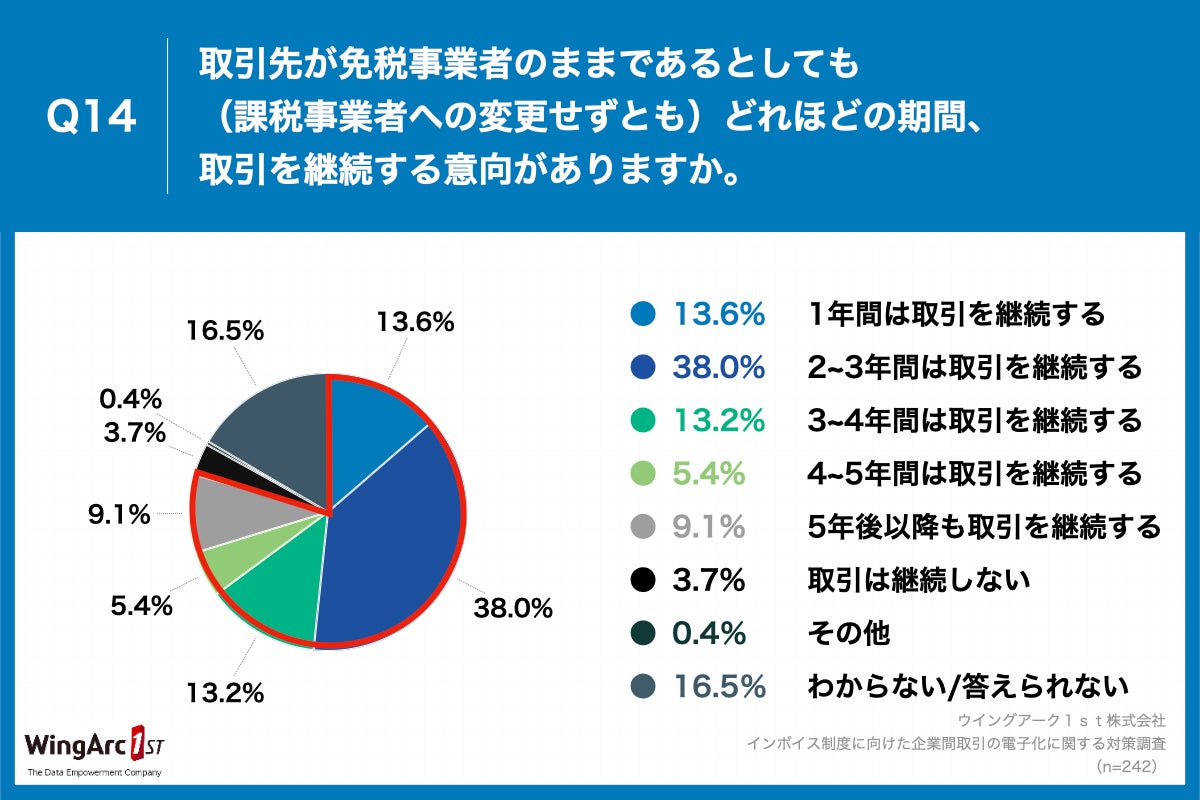 Q14

取引先が免税事業者のままであるとしても（課税事業者への変更せずとも）どれほどの期間、取引を継続する意向がありますか。

16.5%
13.6%
0.4%
3.7%
9.1%
5.4%
38.0%
13.2%

13.6% 1年間は取引を継続する
38.0% 2~3年間は取引を継続する
13.2% 3~4年間は取引を継続する
5.4% 4~5年間は取引を継続する
9.1% 5年後以降も取引を継続する
3.7% 取引は継続しない
0.4% その他
16.5% わからない/答えられない

WingArc 1ST
The Data Empowerment Company

ウイングアーク１ｓｔ株式会社
インボイス制度に向けた企業間取引の電子化に関する対策調査
（n=242）